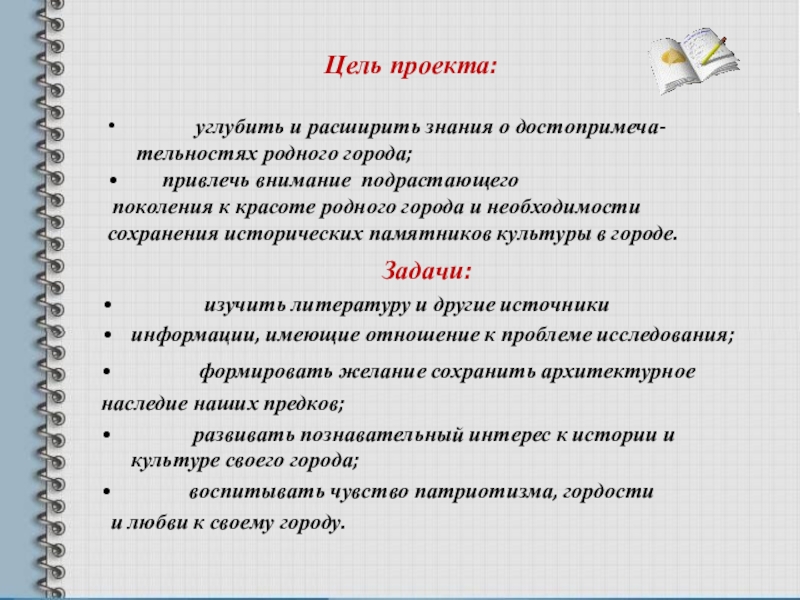 Цель проекта:

• углубить и расширить знания о достопримечательностях родного города;

• привлечь внимание подрастающего поколения к красоте родного города и необходимости сохранения исторических памятников культуры в городе.

Задачи:

• изучить литературу и другие источники

• информации, имеющие отношение к проблеме исследования;

• формировать желание сохранить архитектурное наследие наших предков;

• развивать познавательный интерес к истории и культуре своего города;

• воспитывать чувство патриотизма, гордости и любви к своему городу.